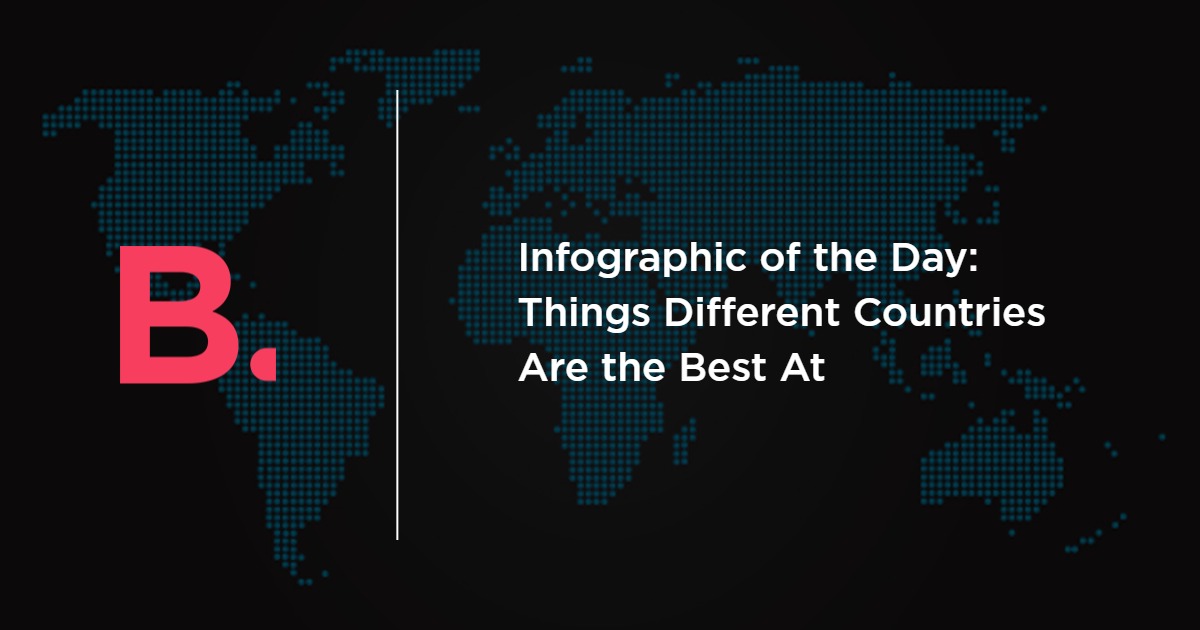 B.

Infographic of the Day: Things Different Countries Are the Best At